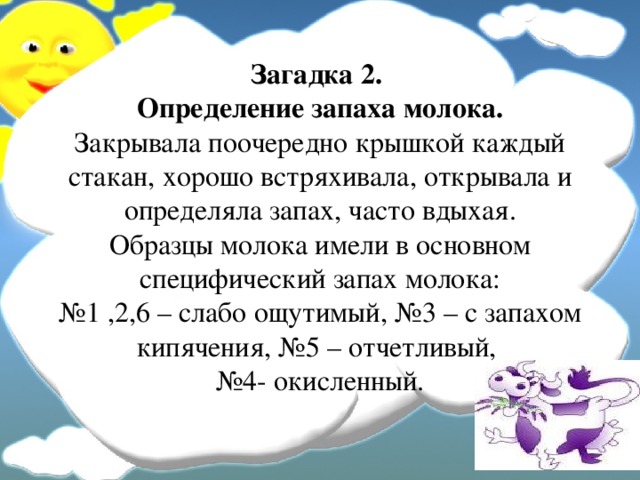 Загадка 2.
Определение запаха молока.
Закрывала поочередно крышкой каждый стакан, хорошо встряхивала, открывала и определяла запах, часто вдыхая.
Образцы молока имели в основном специфический запах молока:
№1 ,2,6 – слабо ощутимый, №3 – с запахом кипячения, №5 – отчетливый,
№4- окисленный.